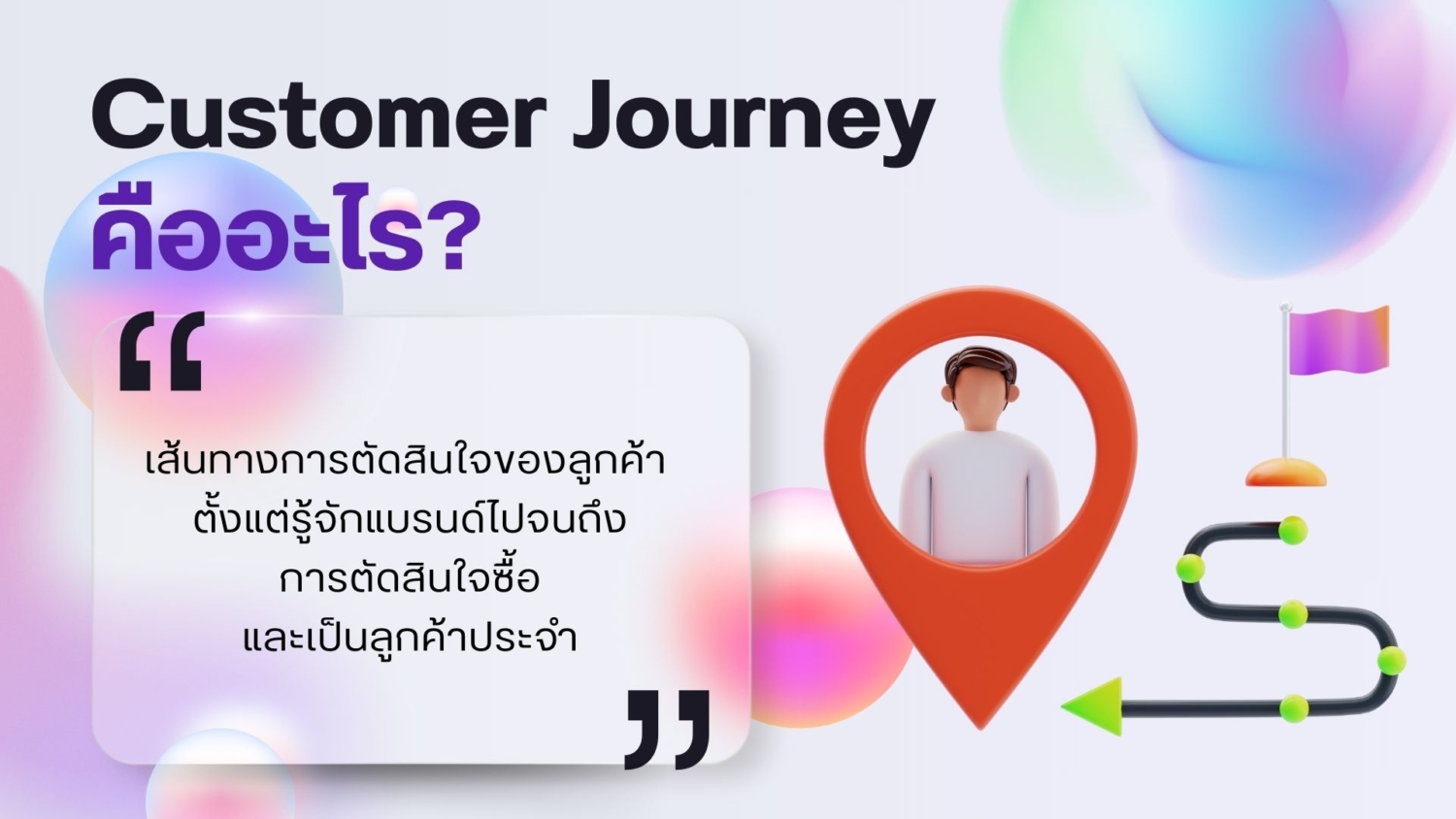 Customer Journey
คืออะไร?

“

เส้นทางการตัดสินใจของลูกค้า ตั้งแต่รู้จักแบรนด์ไปจนถึง การตัดสินใจซื้อ และเป็นลูกค้าประจำ

”